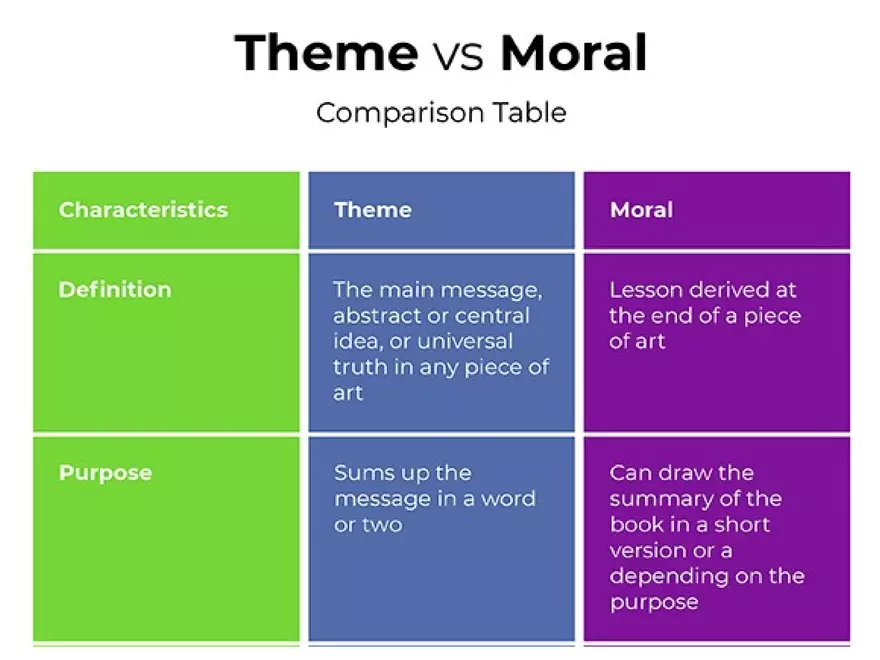 Theme vs Moral

Comparison Table

| Characteristics | Theme | Moral |
|---|---|---|
| Definition | The main message, abstract or central idea, or universal truth in any piece of art | Lesson derived at the end of a piece of art |
| Purpose | Sums up the message in a word or two | Can draw the summary of the book in a short version or a depending on the purpose |